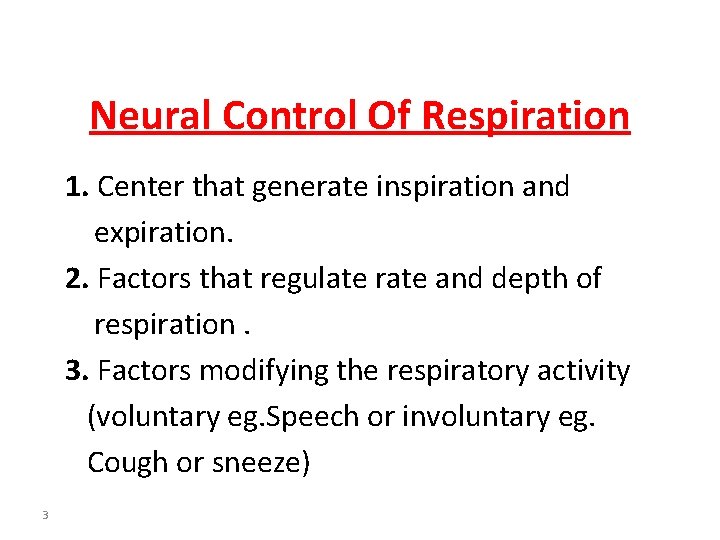 Neural Control Of Respiration

1. Center that generate inspiration and expiration.

2. Factors that regulate rate and depth of respiration .

3. Factors modifying the respiratory activity (voluntary eg.Speech or involuntary eg. Cough or sneeze)

3